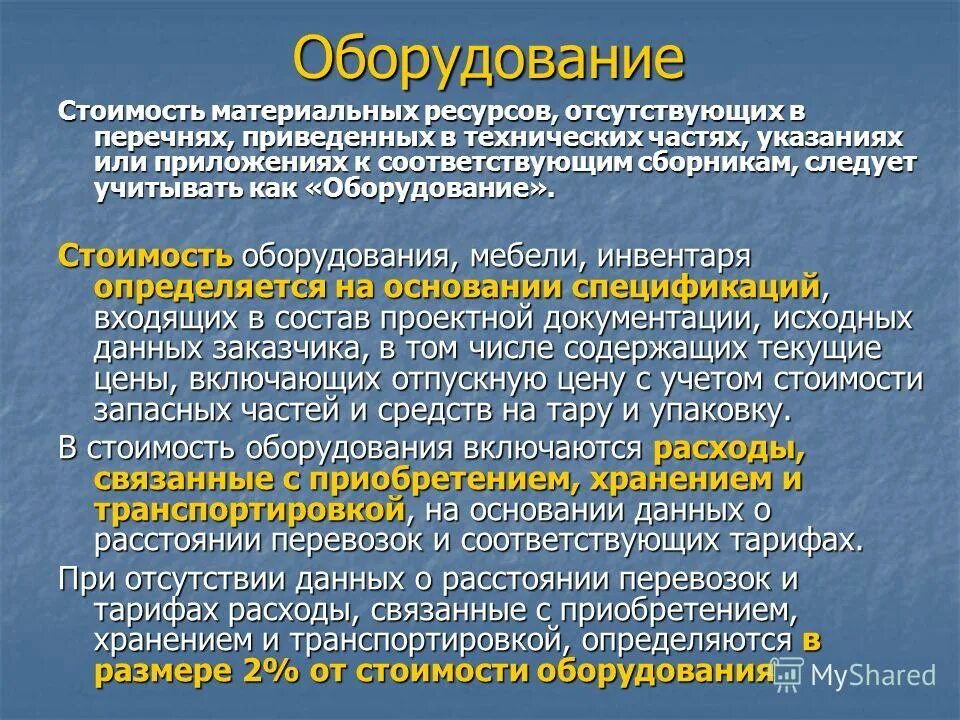 Оборудование

Стоимость материальных ресурсов, отсутствующих в перечнях, приведенных в технических частях, указаниях или приложениях к соответствующим сборникам, следует учитывать как «Оборудование».

Стоимость оборудования, мебели, инвентаря определяется на основании спецификаций, входящих в состав проектной документации, исходных данных заказчика, в том числе содержащих текущие цены, включающих отпускную цену с учетом стоимости запасных частей и средств на тару и упаковку.

В стоимость оборудования включаются расходы, связанные с приобретением, хранением и транспортировкой, на основании данных о расстоянии перевозок и соответствующих тарифах.

При отсутствии данных о расстоянии перевозок и тарифах расходы, связанные с приобретением, хранением и транспортировкой, определяются в размере 2% от стоимости оборудования

MyShared